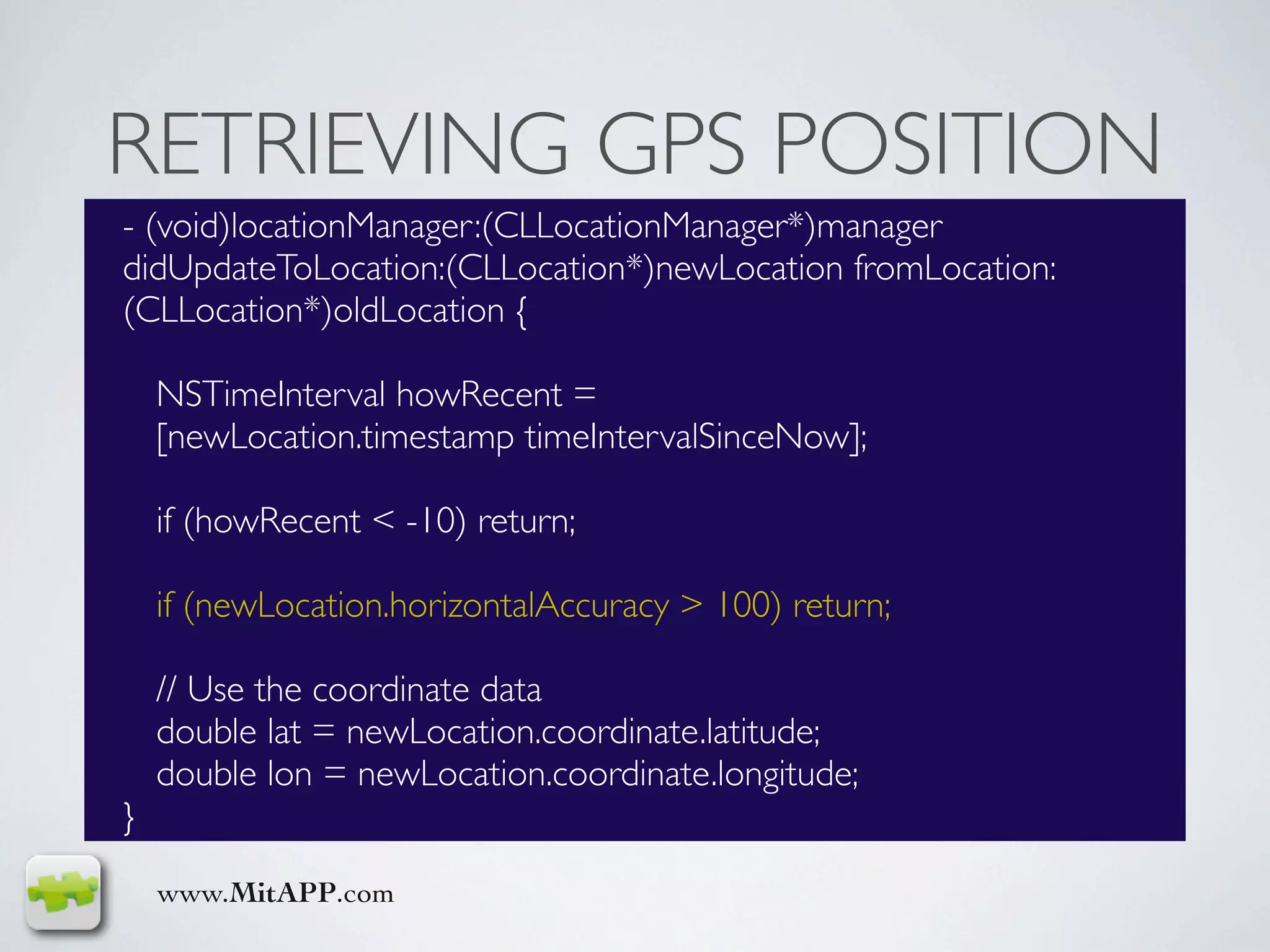 RETRIEVING GPS POSITION

- (void)locationManager:(CLLocationManager*)manager didUpdateToLocation:(CLLocation*)newLocation fromLocation:(CLLocation*)oldLocation {

NSTimeInterval howRecent = [newLocation.timestamp timeIntervalSinceNow];

if (howRecent < -10) return;

if (newLocation.horizontalAccuracy > 100) return;

// Use the coordinate data
double lat = newLocation.coordinate.latitude;
double lon = newLocation.coordinate.longitude;
}

www.MitAPP.com